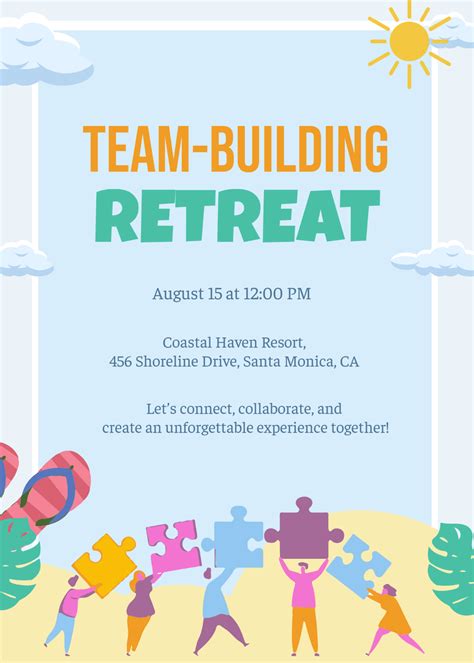 TEAM-BUILDING
RETREAT

August 15 at 12:00 PM

Coastal Haven Resort,
456 Shoreline Drive, Santa Monica, CA

Let's connect, collaborate, and create an unforgettable experience together!